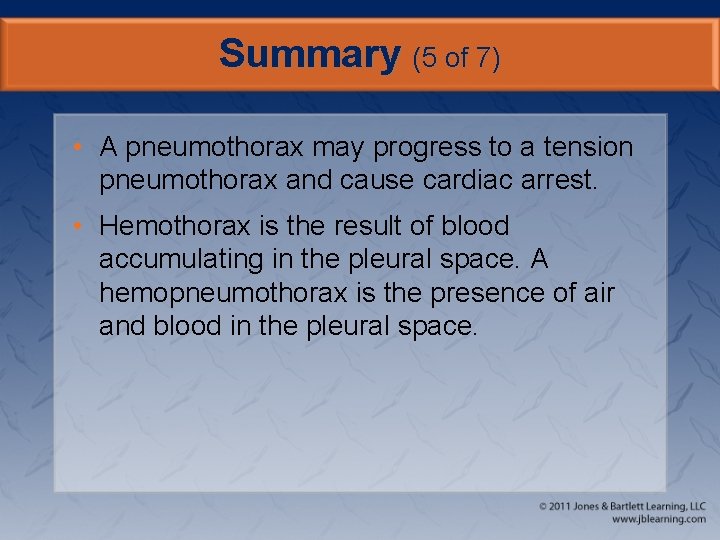 Summary (5 of 7)

• A pneumothorax may progress to a tension pneumothorax and cause cardiac arrest.

• Hemothorax is the result of blood accumulating in the pleural space. A hemopneumothorax is the presence of air and blood in the pleural space.

© 2011 Jones & Bartlett Learning, LLC
www.jblearning.com